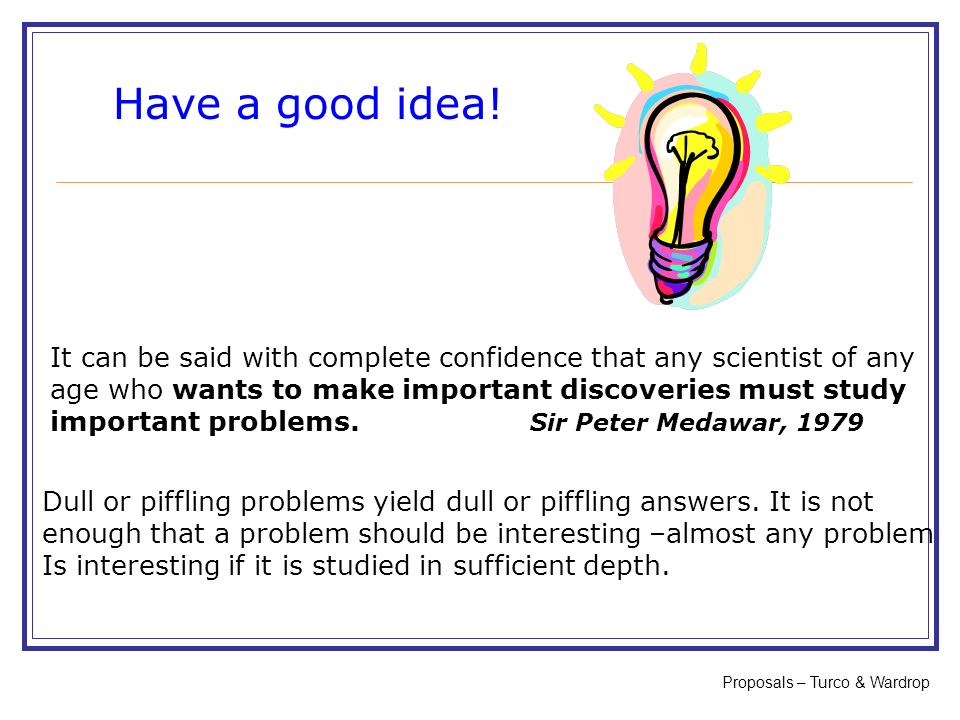 Have a good idea!

It can be said with complete confidence that any scientist of any age who wants to make important discoveries must study important problems. Sir Peter Medawar, 1979

Dull or piffling problems yield dull or piffling answers. It is not enough that a problem should be interesting –almost any problem Is interesting if it is studied in sufficient depth.

Proposals – Turco & Wardrop